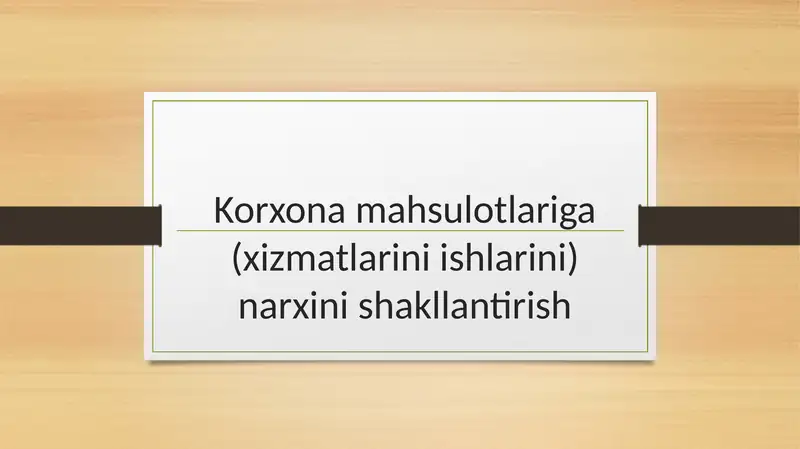 Korxona mahsulotlariga (xizmatlarini ishlarini) narxini shakllantirish